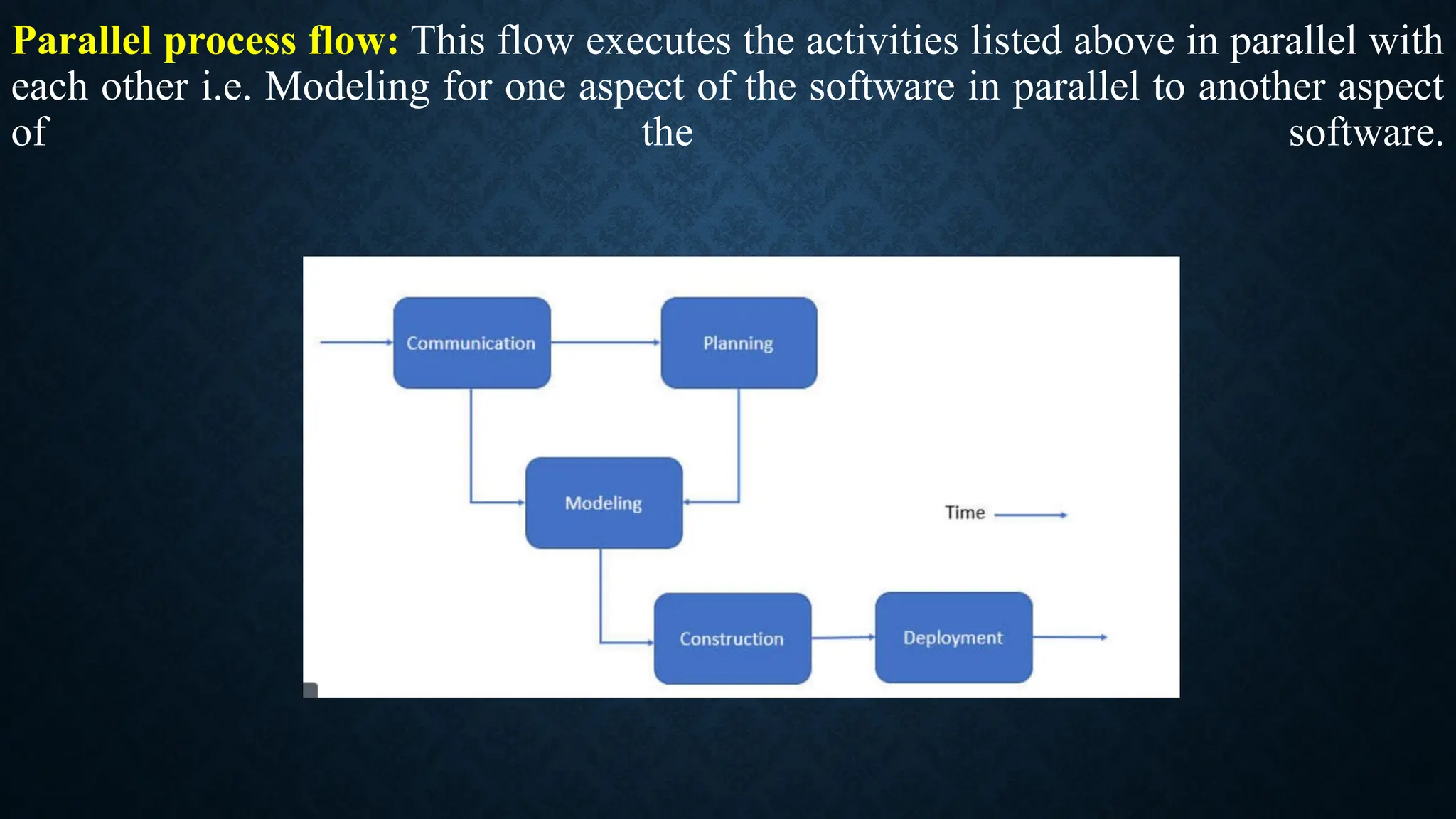 Parallel process flow: This flow executes the activities listed above in parallel with each other i.e. Modeling for one aspect of the software in parallel to another aspect of the software.

Communication

Planning

Modeling

Time

Construction

Deployment